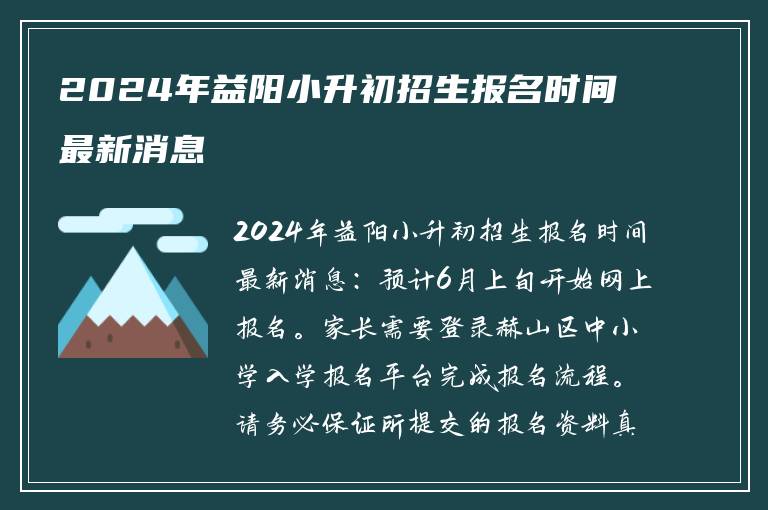 2024年益阳小升初招生报名时间最新消息

2024年益阳小升初招生报名时间最新消息：预计6月上旬开始网上报名。家长需要登录赫山区中小学入学报名平台完成报名流程。请务必保证所提交的报名资料真